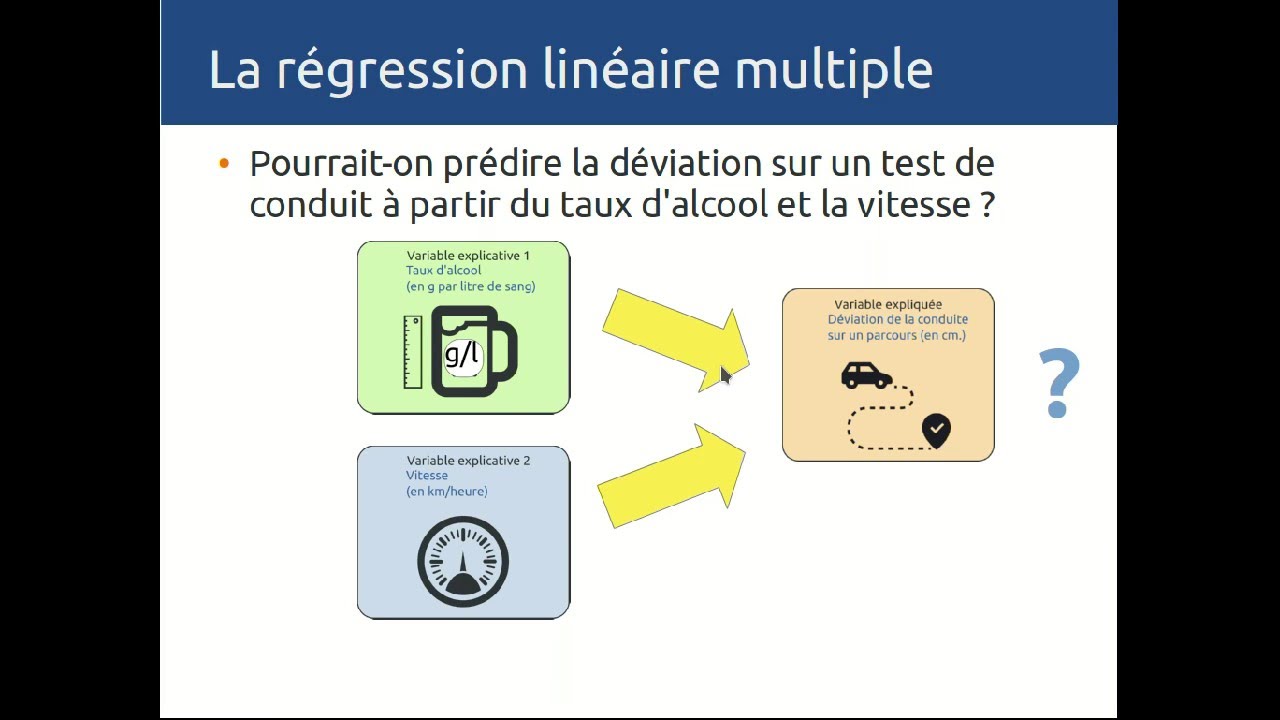 La régression linéaire multiple

• Pourrait-on prédire la déviation sur un test de conduit à partir du taux d'alcool et la vitesse ?

Variable explicative 1
Taux d'alcool
(en g par litre de sang)

g/l

Variable explicative 2
Vitesse
(en km/heure)

Variable expliquée
Déviation de la conduite sur un parcours (en cm.)

?